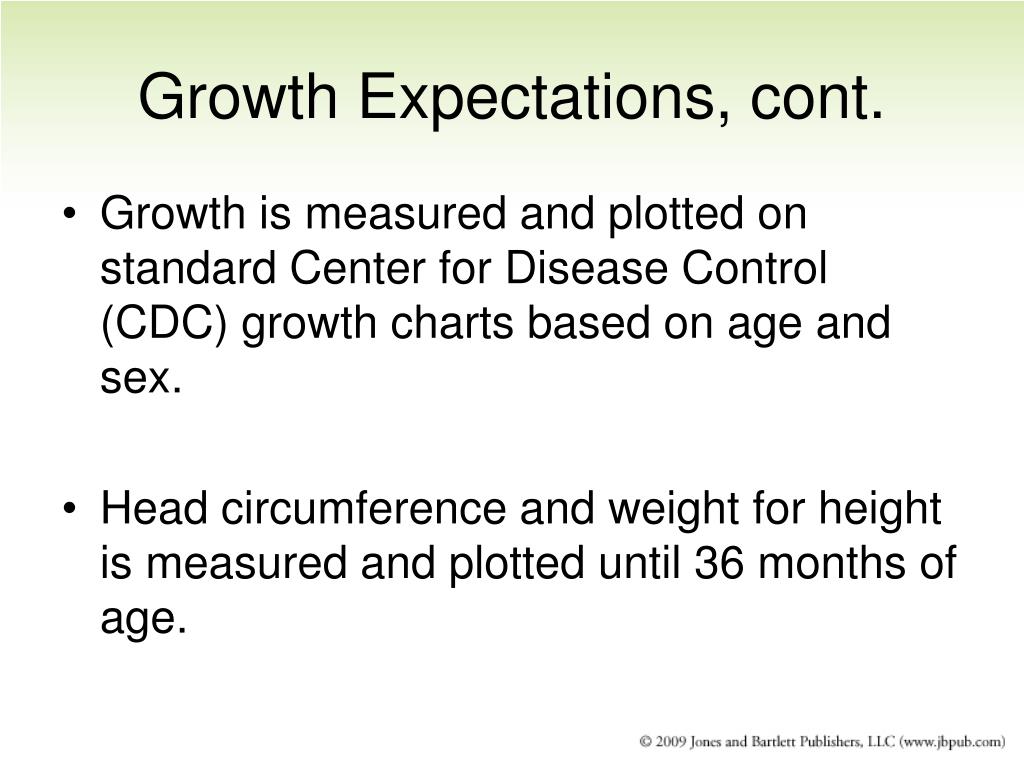 Growth Expectations, cont.

• Growth is measured and plotted on standard Center for Disease Control (CDC) growth charts based on age and sex.

• Head circumference and weight for height is measured and plotted until 36 months of age.

© 2009 Jones and Bartlett Publishers, LLC (www.jbpub.com)